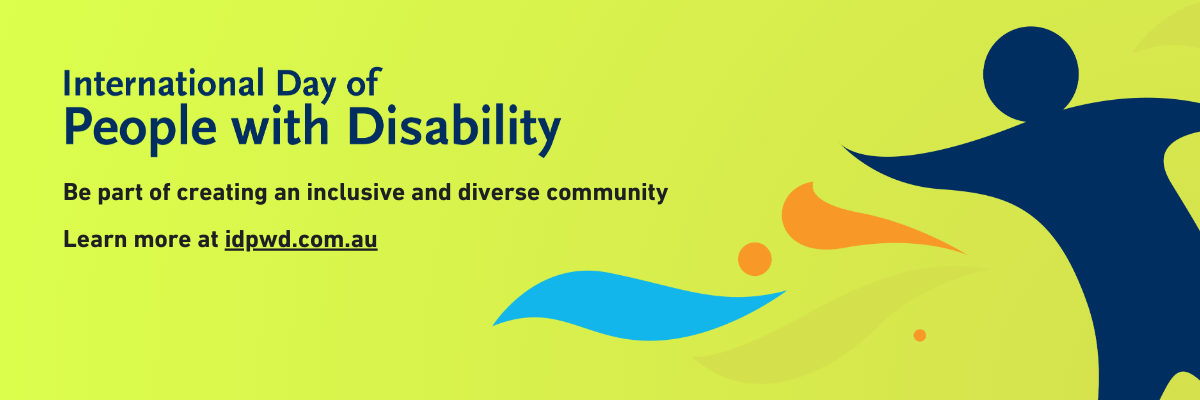 International Day of
People with Disability

Be part of creating an inclusive and diverse community

Learn more at idpwd.com.au